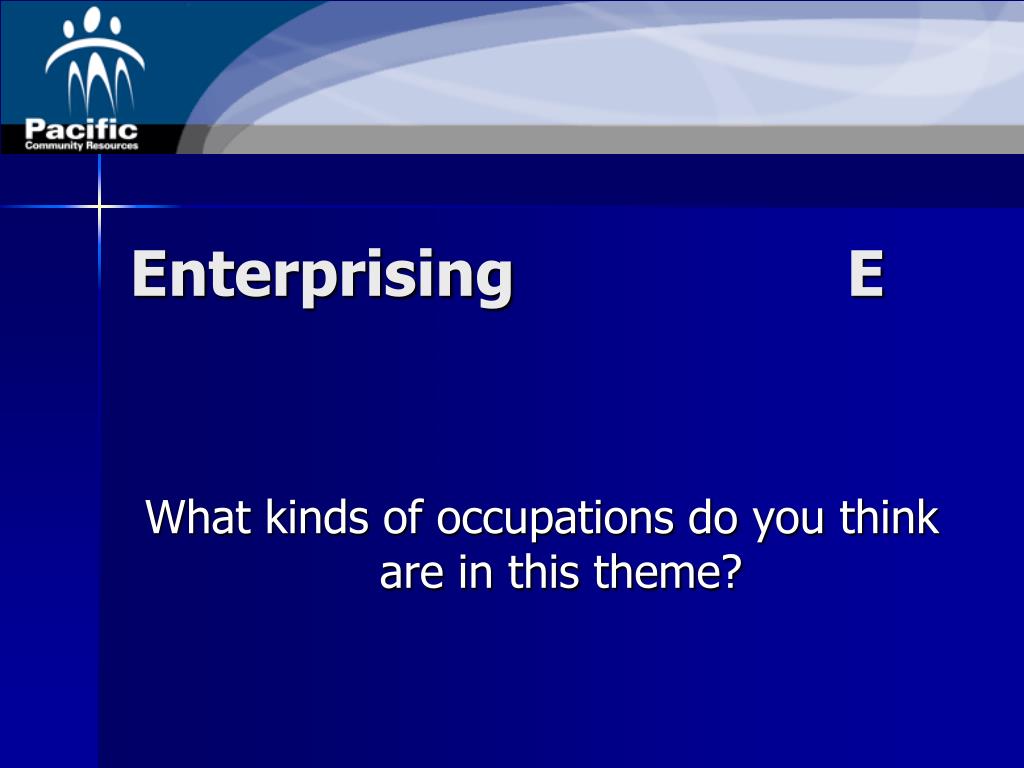 Pacific
Community Resources

Enterprising E

What kinds of occupations do you think are in this theme?